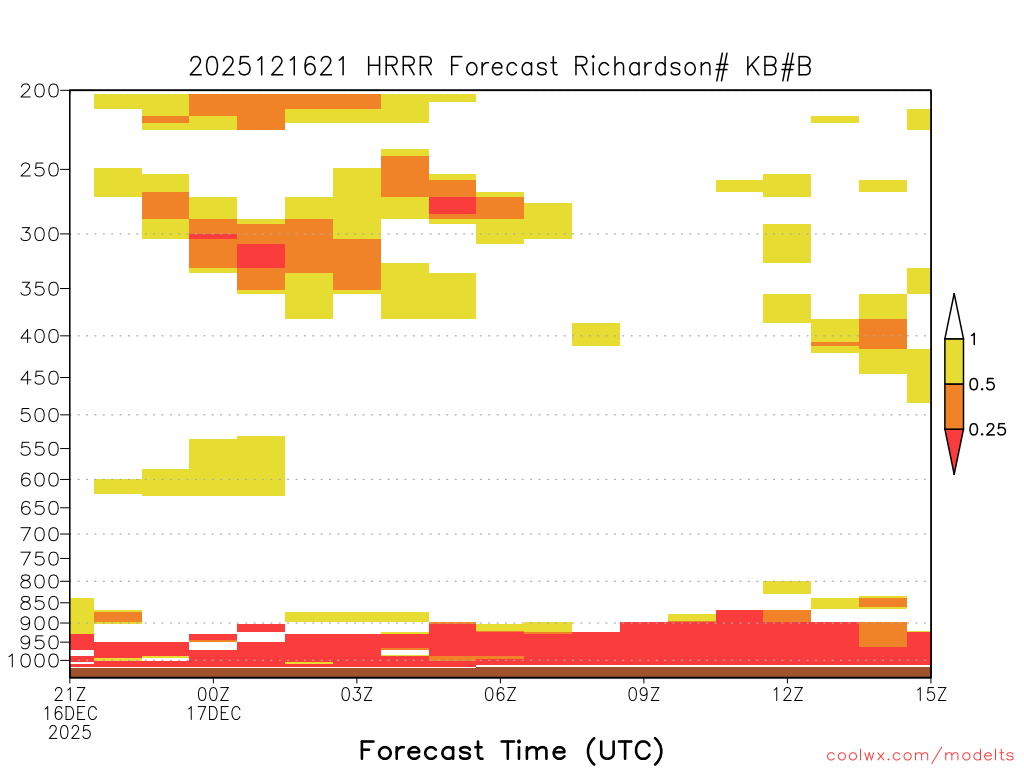 2025121621 HRRR Forecast Richardson# KB#B

200
250
300
350
400
450
500
550
600
650
700
750
800
850
900
950
1000

1
0.5
0.25

21Z 16DEC 2025
00Z 17DEC
03Z
06Z
09Z
12Z
15Z

Forecast Time (UTC)

coolwx.com/modelts